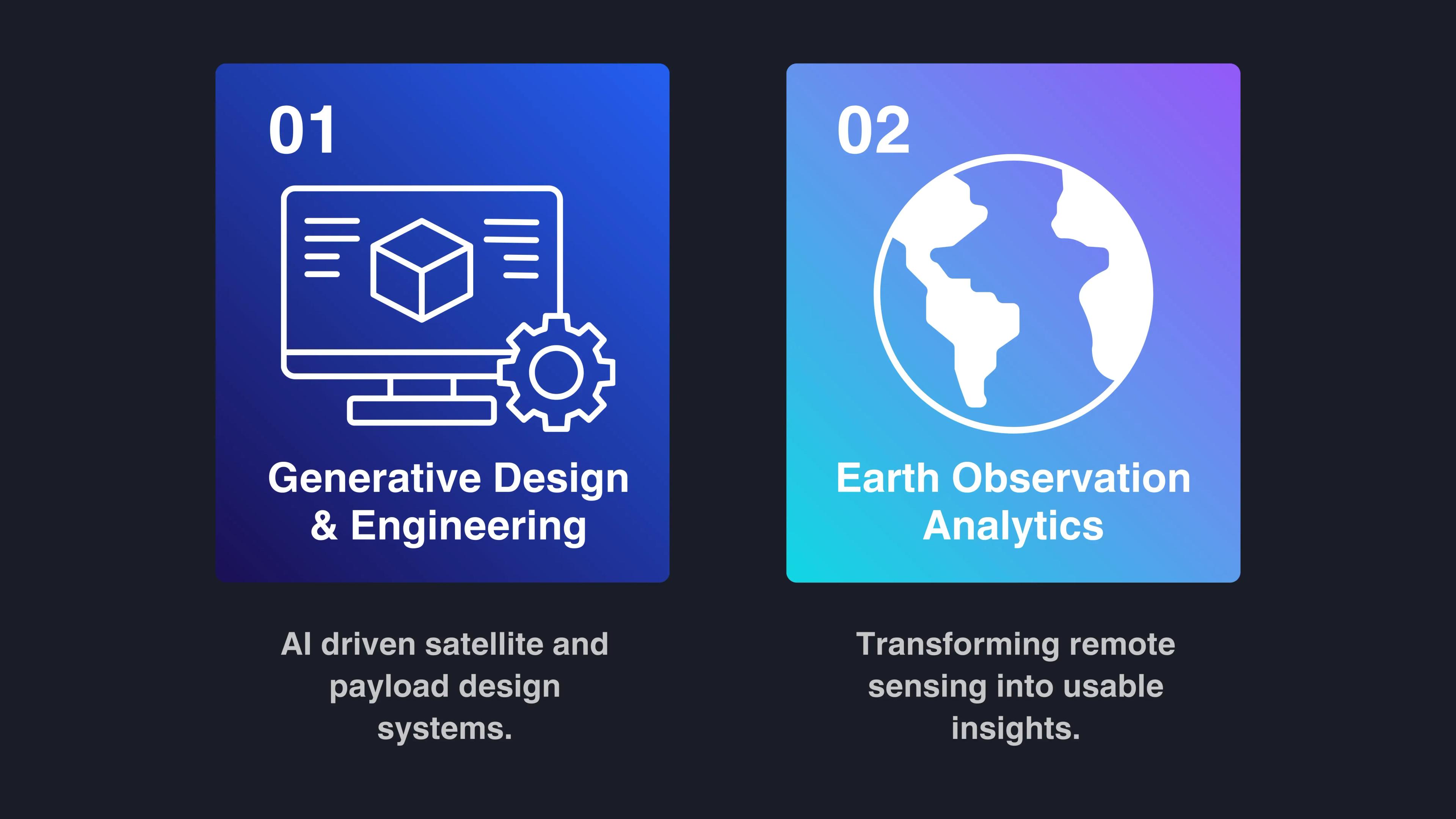 01

Generative Design & Engineering

AI driven satellite and payload design systems.

02

Earth Observation Analytics

Transforming remote sensing into usable insights.